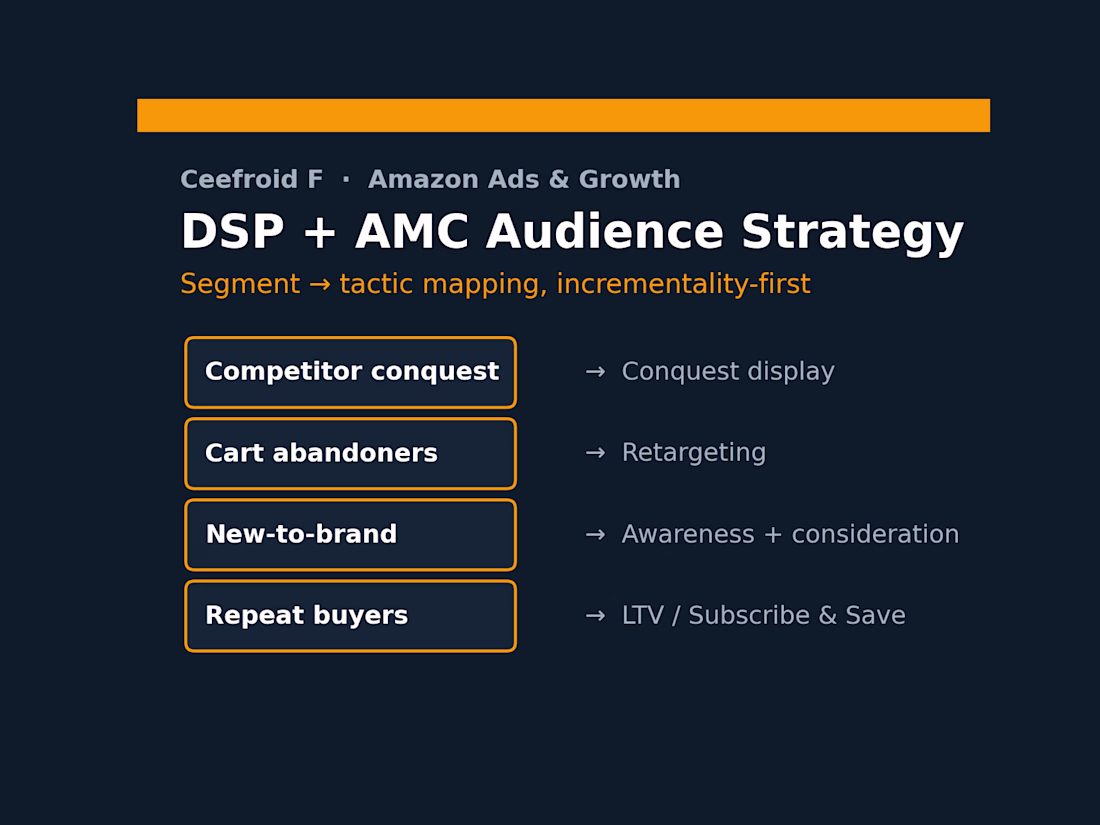 Ceefroid F · Amazon Ads & Growth

DSP + AMC Audience Strategy

Segment → tactic mapping, incrementality-first

Competitor conquest → Conquest display

Cart abandoners → Retargeting

New-to-brand → Awareness + consideration

Repeat buyers → LTV / Subscribe & Save